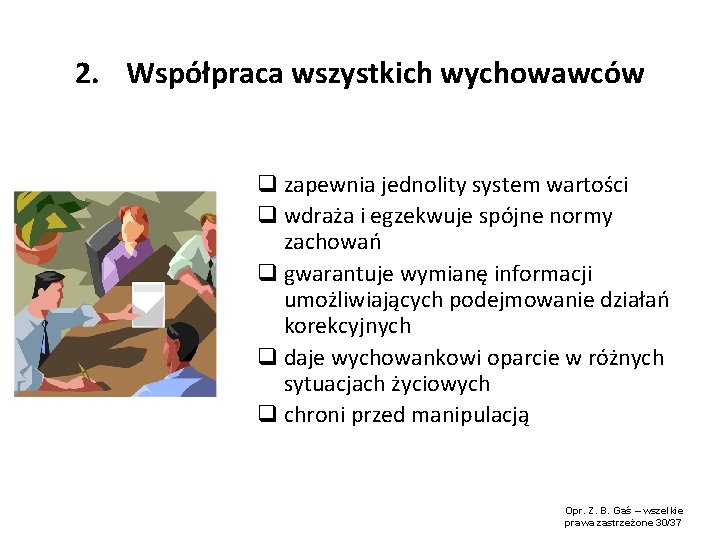 2. Współpraca wszystkich wychowawców

❑ zapewnia jednolity system wartości
❑ wdraża i egzekwuje spójne normy zachowań
❑ gwarantuje wymianę informacji umożliwiających podejmowanie działań korekcyjnych
❑ daje wychowankowi oparcie w różnych sytuacjach życiowych
❑ chroni przed manipulacją

Opr. Z. B. Gaś – wszelkie prawa zastrzeżone 30/37